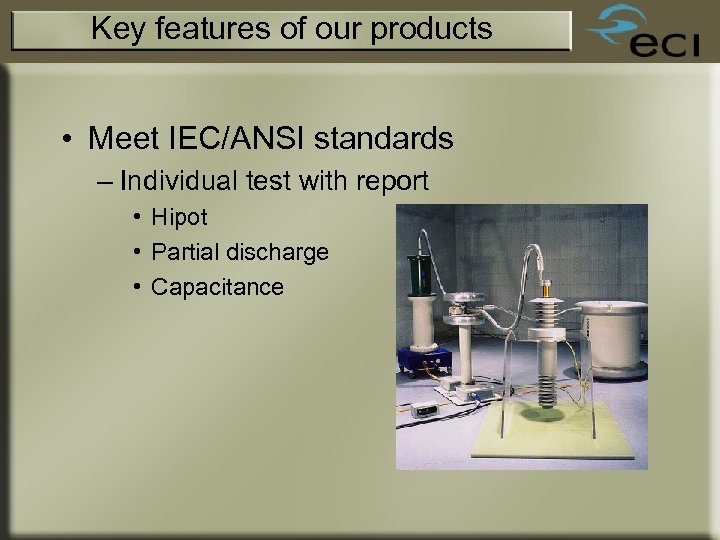 Key features of our products

eci

• Meet IEC/ANSI standards
 – Individual test with report
  • Hipot
  • Partial discharge
  • Capacitance